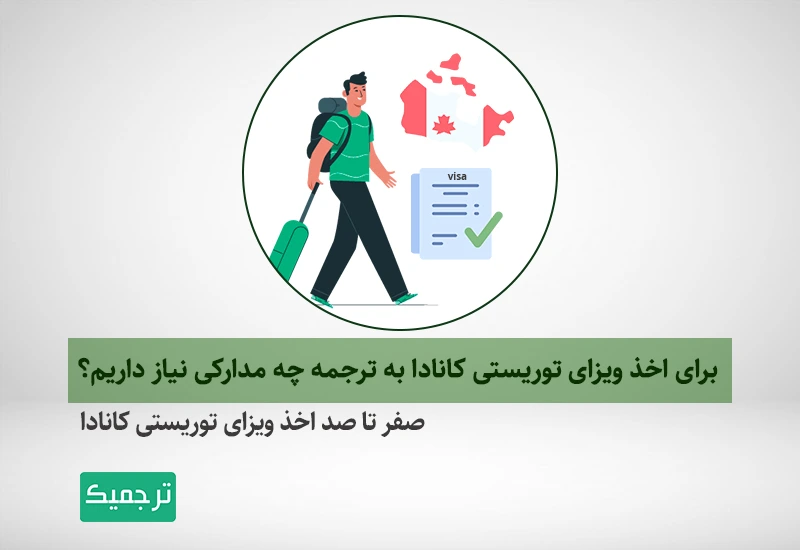 visa

برای اخذ ویزای توریستی کانادا به ترجمه چه مدارکی نیاز داریم؟

صفر تا صد اخذ ویزای توریستی کانادا

ترجمیک